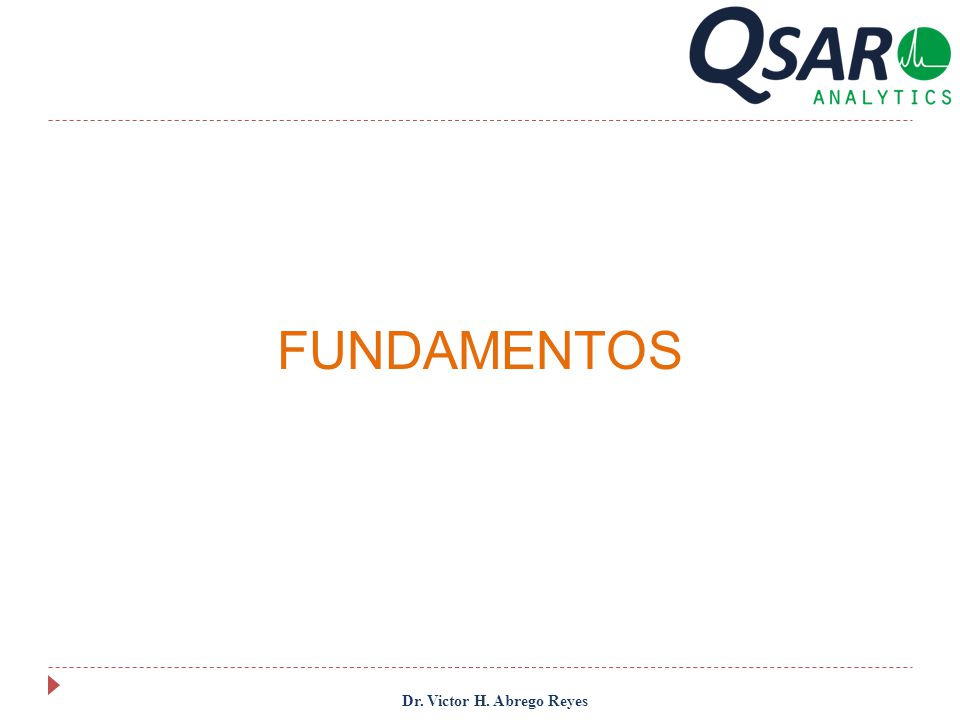 QSAR
ANALYTICS

FUNDAMENTOS

Dr. Victor H. Abrego Reyes